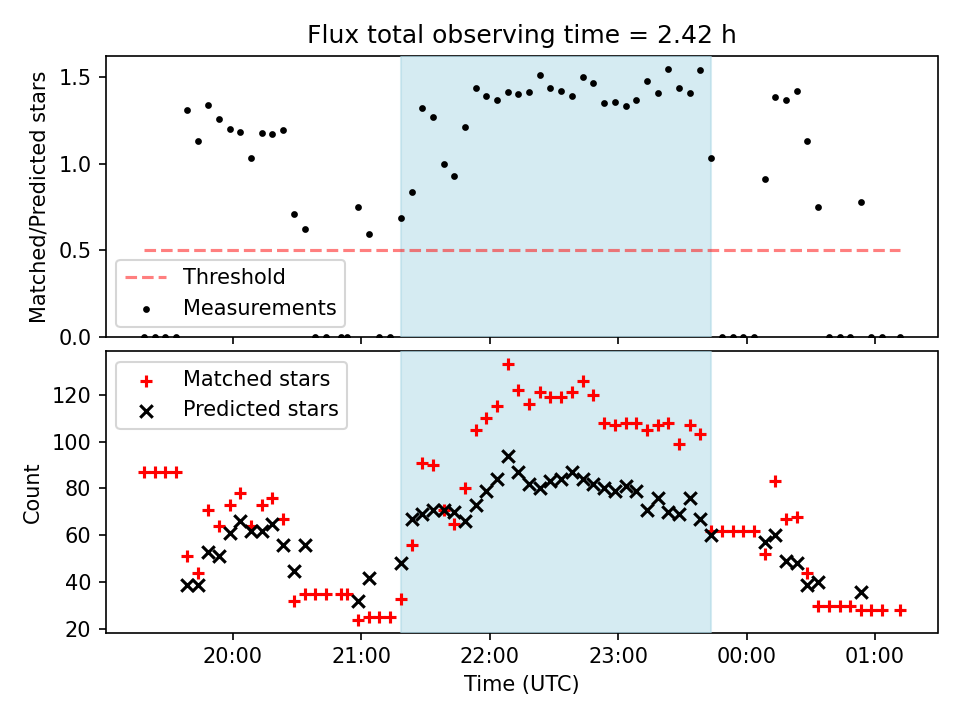 Flux total observing time = 2.42 h

Matched/Predicted stars

1.5
1.0
0.5
0.0

Threshold
Measurements

Matched stars
Predicted stars

Count

120
100
80
60
40
20

20:00
21:00
22:00
23:00
00:00
01:00

Time (UTC)